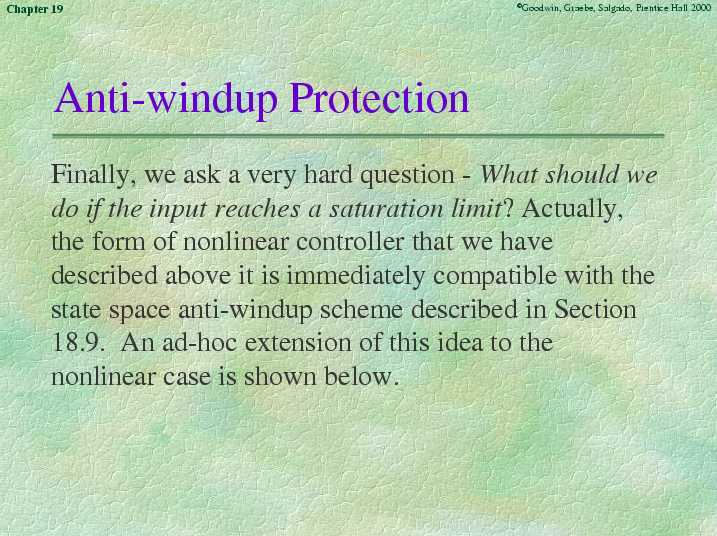 Chapter 19

©Goodwin, Graebe, Salgado, Prentice Hall 2000

Anti-windup Protection

Finally, we ask a very hard question - What should we do if the input reaches a saturation limit? Actually, the form of nonlinear controller that we have described above it is immediately compatible with the state space anti-windup scheme described in Section 18.9. An ad-hoc extension of this idea to the nonlinear case is shown below.